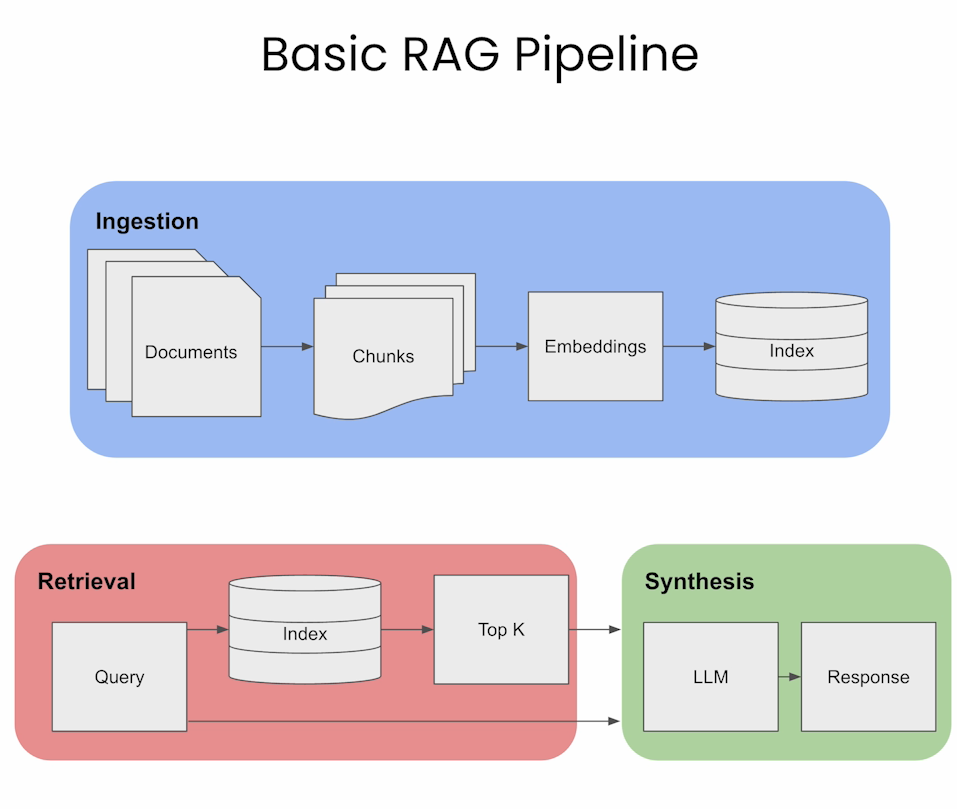 Basic RAG Pipeline

Ingestion

Documents

Chunks

Embeddings

Index

Retrieval

Query

Index

Top K

Synthesis

LLM

Response